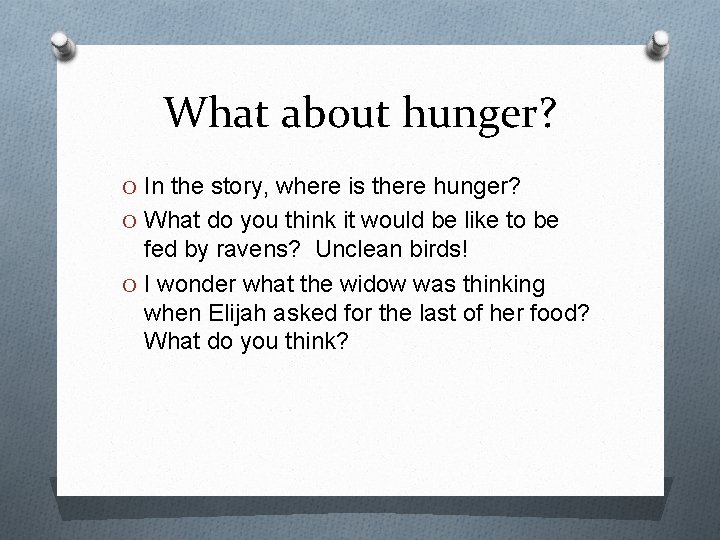 What about hunger?

O In the story, where is there hunger?
O What do you think it would be like to be fed by ravens? Unclean birds!
O I wonder what the widow was thinking when Elijah asked for the last of her food? What do you think?